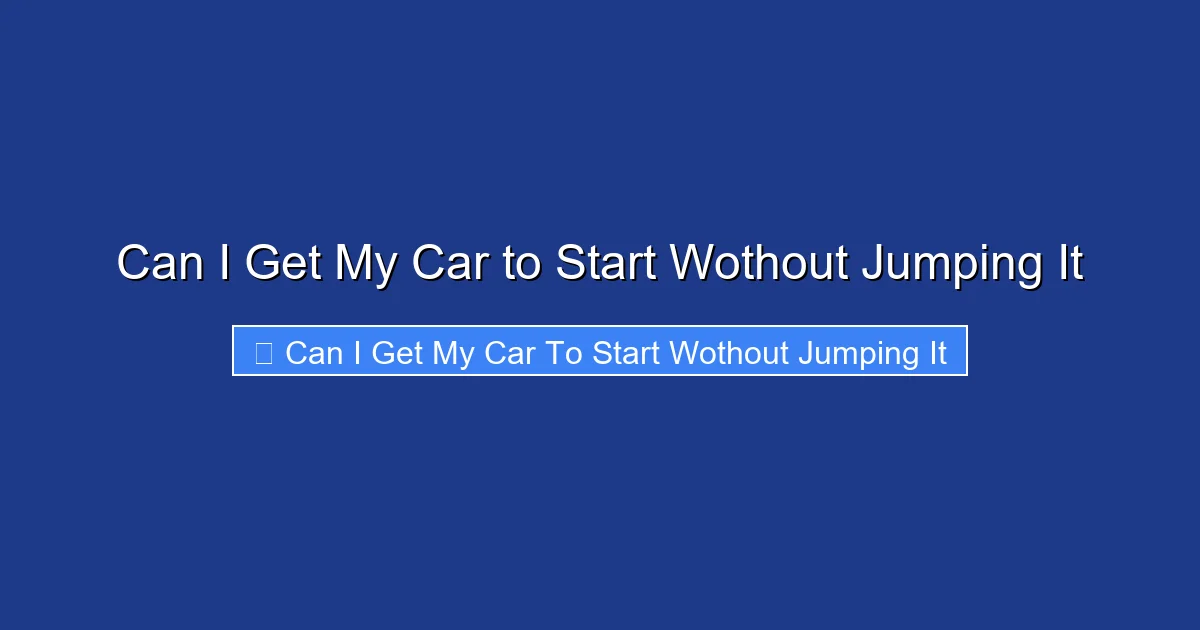 Can I Get My Car to Start Wothout Jumping It

Can I Get My Car To Start Wothout Jumping It